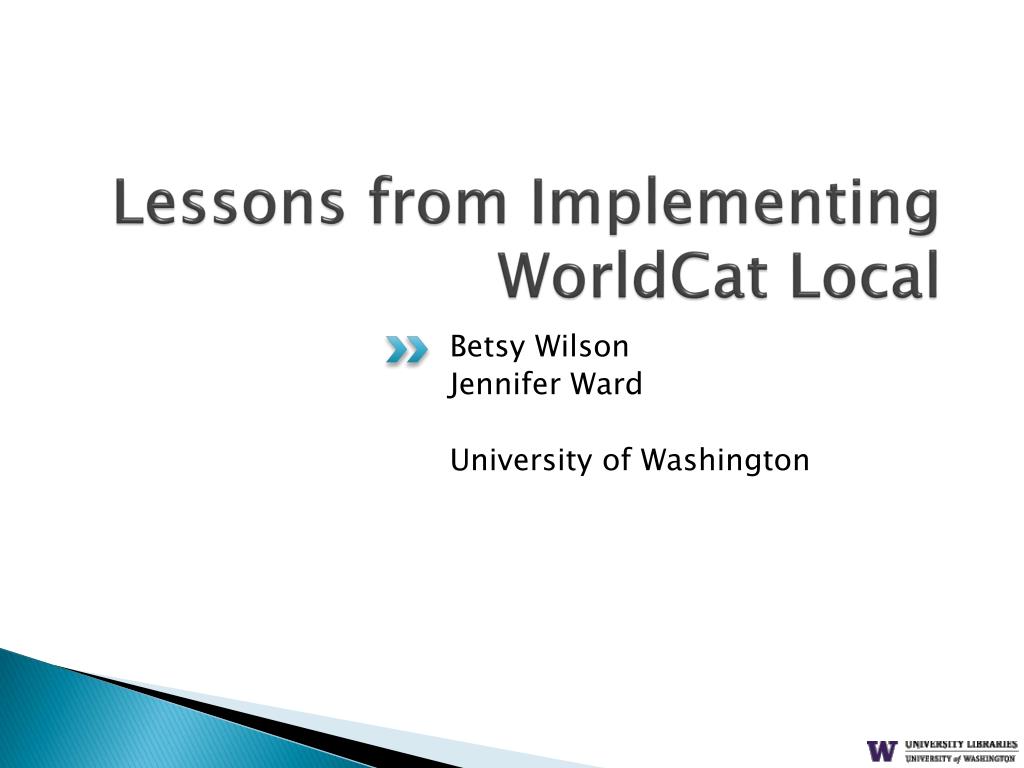 Lessons from Implementing WorldCat Local

Betsy Wilson
Jennifer Ward

University of Washington

W UNIVERSITY LIBRARIES
UNIVERSITY of WASHINGTON